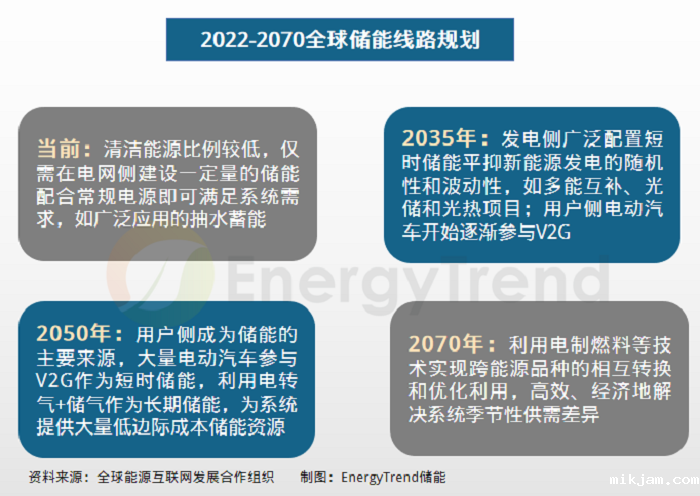 2022-2070全球储能线路规划

当前：清洁能源比例较低，仅需在电网侧建设一定量的储能配合常规电源即可满足系统需求，如广泛应用的抽水蓄能

2035年：发电侧广泛配置短时储能平抑新能源发电的随机性和波动性，如多能互补、光储和光热项目；用户侧电动汽车开始逐渐参与V2G

EnergyTrend

2050年：用户侧成为储能的主要来源，大量电动汽车参与V2G作为短时储能，利用电转气+储气作为长期储能，为系统提供大量低边际成本储能资源

2070年：利用电制燃料等技术实现跨能源品种的相互转换和优化利用，高效、经济地解决系统季节性供需差异

资料来源：全球能源互联网发展合作组织　　制图：EnergyTrend储能

mikjam.com